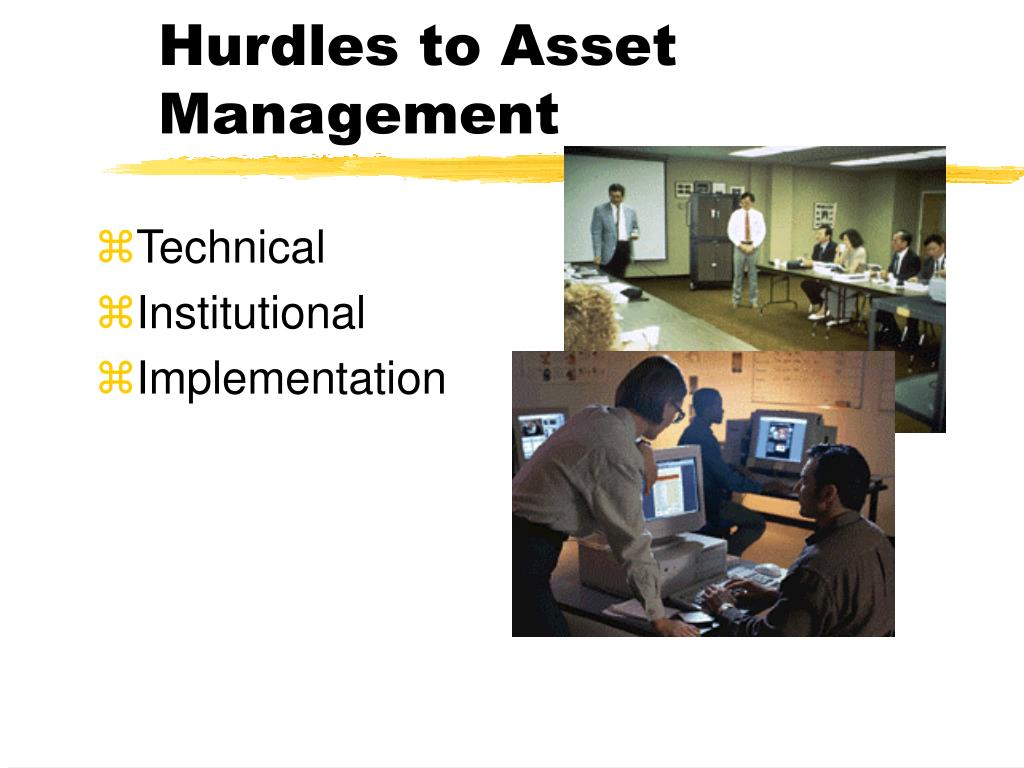 Hurdles to Asset Management

⌘Technical
⌘Institutional
⌘Implementation